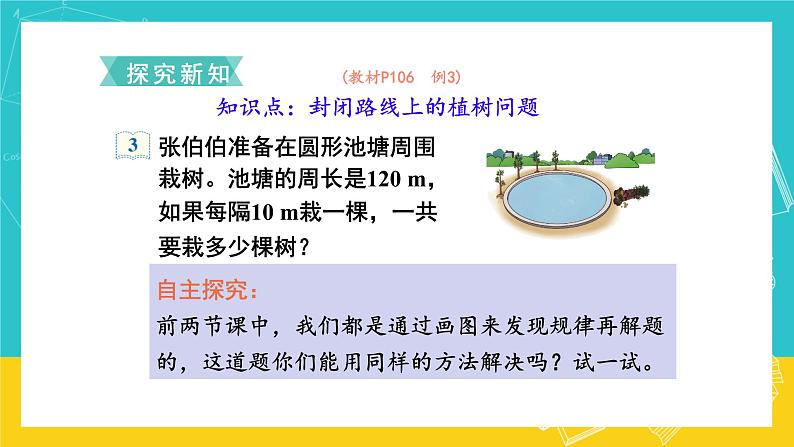 探究新知

（教材P106　例3）

知识点：封闭路线上的植树问题

3 张伯伯准备在圆形池塘周围栽树。池塘的周长是120 m，如果每隔10 m栽一棵，一共要栽多少棵树？

自主探究：

前两节课中，我们都是通过画图来发现规律再解题的，这道题你们能用同样的方法解决吗？试一试。